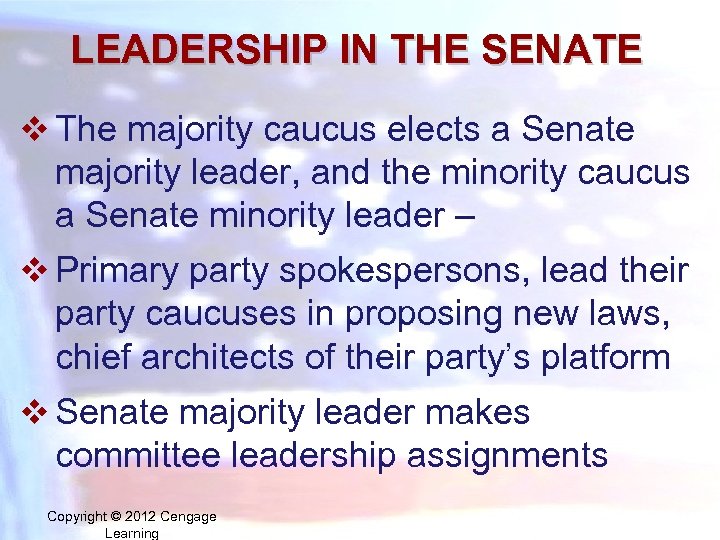 LEADERSHIP IN THE SENATE

❖ The majority caucus elects a Senate majority leader, and the minority caucus a Senate minority leader –

❖ Primary party spokespersons, lead their party caucuses in proposing new laws, chief architects of their party's platform

❖ Senate majority leader makes committee leadership assignments

Copyright © 2012 Cengage Learning